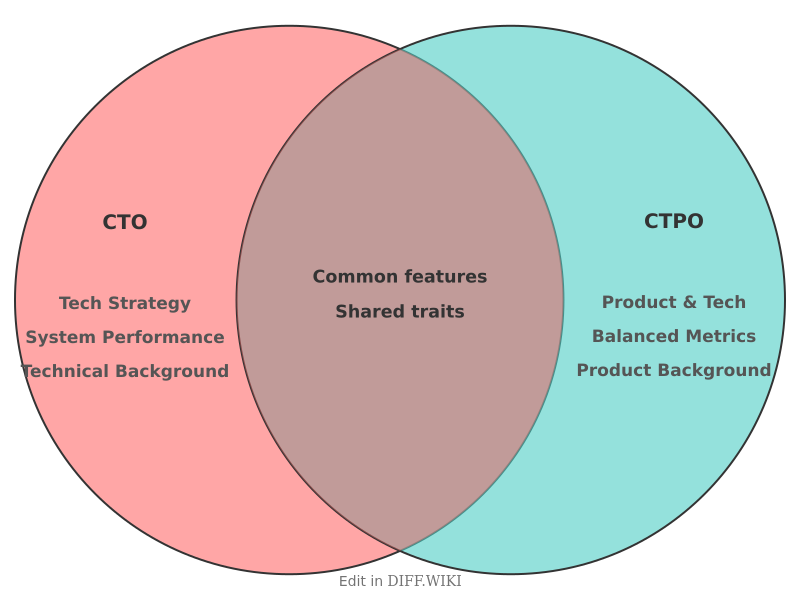 CTO

Tech Strategy
System Performance
Technical Background

Common features
Shared traits

CTPO

Product & Tech
Balanced Metrics
Product Background

Edit in DIFF.WIKI